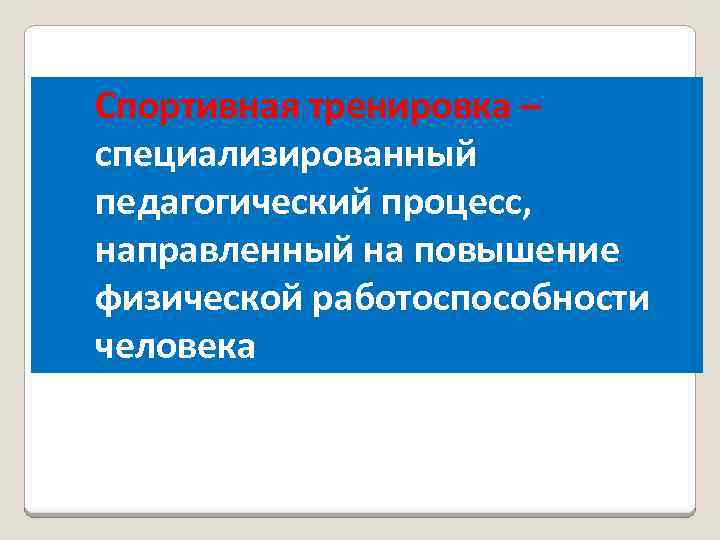 Спортивная тренировка – специализированный педагогический процесс, направленный на повышение физической работоспособности человека